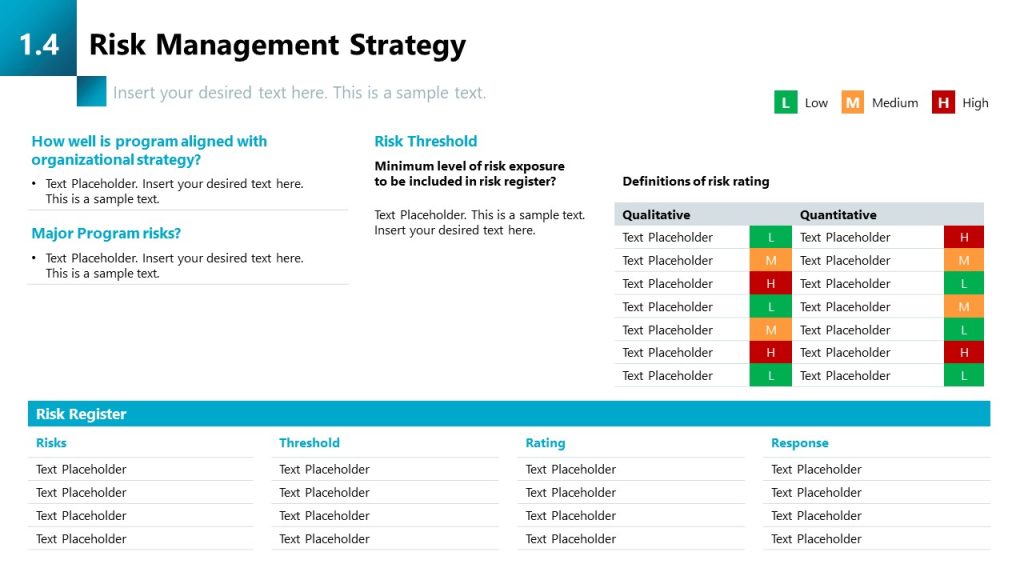 1.4 Risk Management Strategy

Insert your desired text here. This is a sample text.

L Low M Medium H High

How well is program aligned with organizational strategy?

• Text Placeholder. Insert your desired text here. This is a sample text.

Major Program risks?

• Text Placeholder. Insert your desired text here. This is a sample text.

Risk Threshold

Minimum level of risk exposure to be included in risk register?

Text Placeholder. This is a sample text. Insert your desired text here.

Definitions of risk rating

| Qualitative | | Quantitative | |
|---|---|---|---|
| Text Placeholder | L | Text Placeholder | H |
| Text Placeholder | M | Text Placeholder | M |
| Text Placeholder | H | Text Placeholder | L |
| Text Placeholder | L | Text Placeholder | M |
| Text Placeholder | M | Text Placeholder | L |
| Text Placeholder | H | Text Placeholder | H |
| Text Placeholder | L | Text Placeholder | L |

Risk Register

| Risks | Threshold | Rating | Response |
|---|---|---|---|
| Text Placeholder | Text Placeholder | Text Placeholder | Text Placeholder |
| Text Placeholder | Text Placeholder | Text Placeholder | Text Placeholder |
| Text Placeholder | Text Placeholder | Text Placeholder | Text Placeholder |
| Text Placeholder | Text Placeholder | Text Placeholder | Text Placeholder |